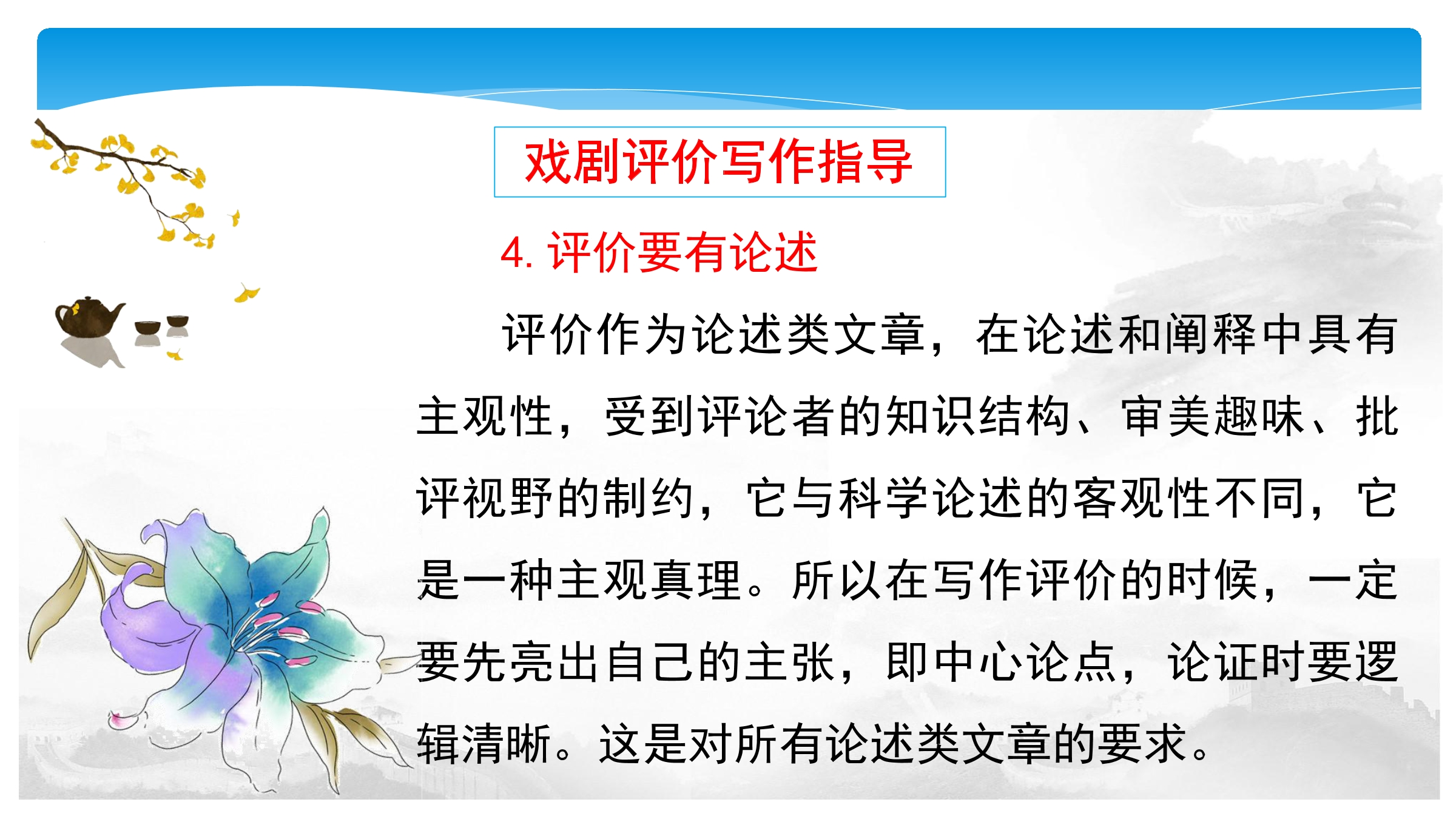 戏剧评价写作指导

4. 评价要有论述

评价作为论述类文章，在论述和阐释中具有主观性，受到评论者的知识结构、审美趣味、批评视野的制约，它与科学论述的客观性不同，它是一种主观真理。所以在写作评价的时候，一定要先亮出自己的主张，即中心论点，论证时要逻辑清晰。这是对所有论述类文章的要求。